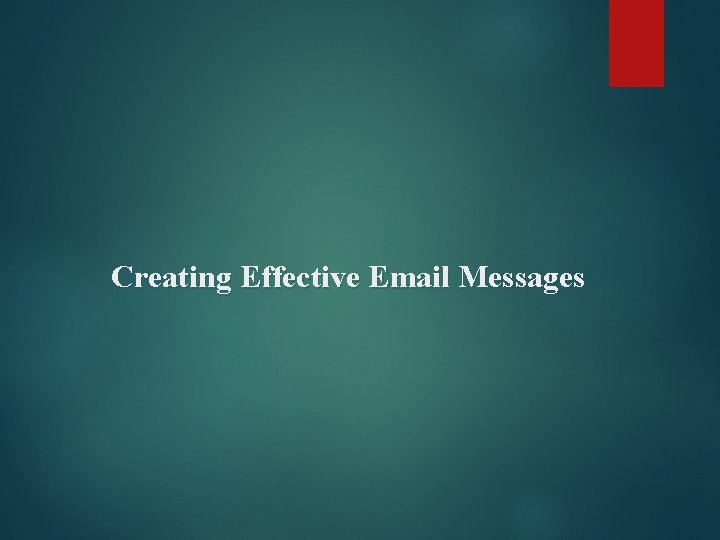 Creating Effective Email Messages